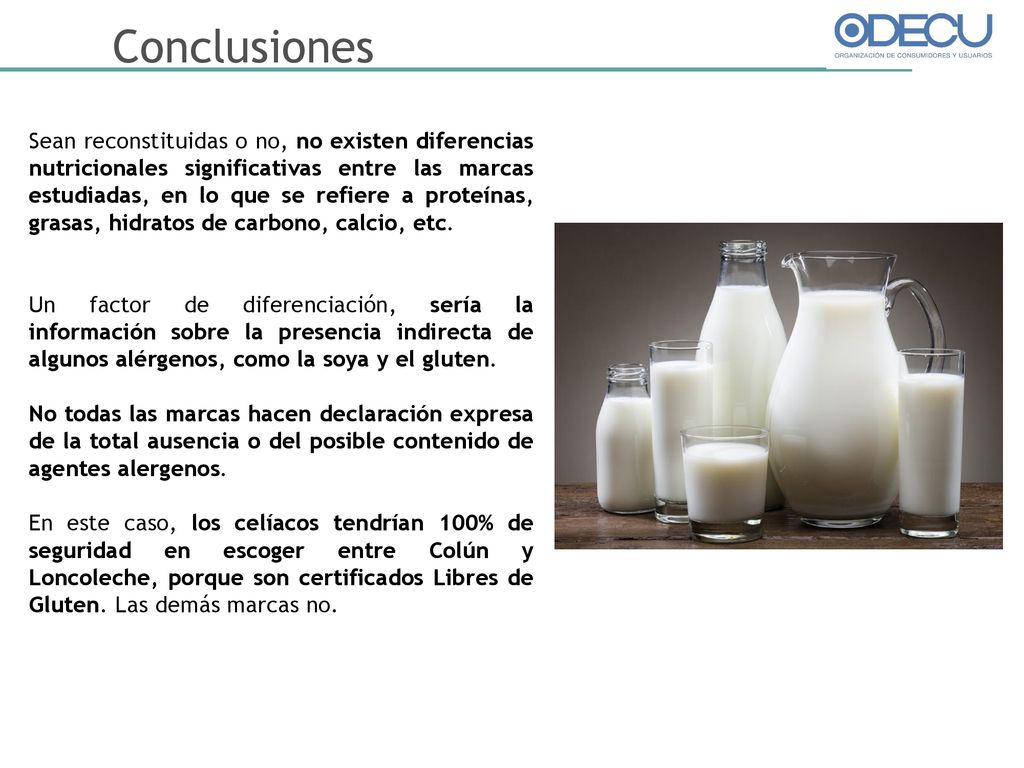 Conclusiones

ODECU
ORGANIZACIÓN DE CONSUMIDORES Y USUARIOS

Sean reconstituidas o no, no existen diferencias nutricionales significativas entre las marcas estudiadas, en lo que se refiere a proteínas, grasas, hidratos de carbono, calcio, etc.

Un factor de diferenciación, sería la información sobre la presencia indirecta de algunos alérgenos, como la soya y el gluten.

No todas las marcas hacen declaración expresa de la total ausencia o del posible contenido de agentes alergenos.

En este caso, los celíacos tendrían 100% de seguridad en escoger entre Colún y Loncoleche, porque son certificados Libres de Gluten. Las demás marcas no.